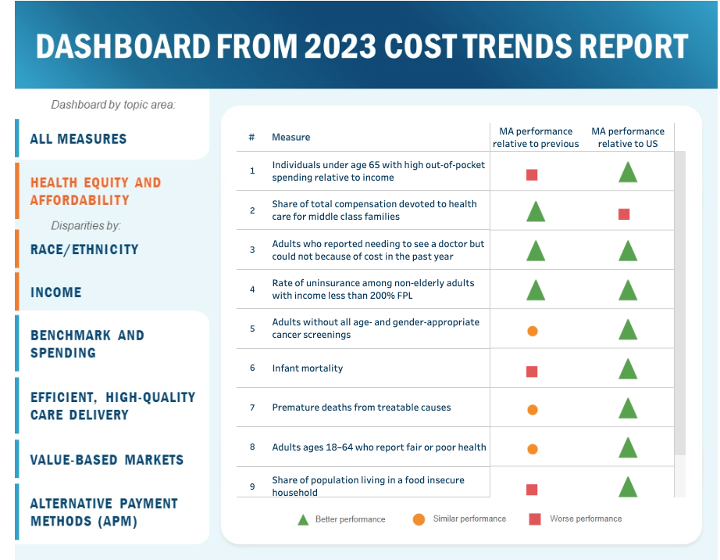 DASHBOARD FROM 2023 COST TRENDS REPORT

Dashboard by topic area:

ALL MEASURES

HEALTH EQUITY AND AFFORDABILITY

Disparities by:

RACE/ETHNICITY

INCOME

BENCHMARK AND SPENDING

EFFICIENT, HIGH-QUALITY CARE DELIVERY

VALUE-BASED MARKETS

ALTERNATIVE PAYMENT METHODS (APM)

| # | Measure | MA performance relative to previous | MA performance relative to US |
|---|---|---|---|
| 1 | Individuals under age 65 with high out-of-pocket spending relative to income | | |
| 2 | Share of total compensation devoted to health care for middle class families | | |
| 3 | Adults who reported needing to see a doctor but could not because of cost in the past year | | |
| 4 | Rate of uninsurance among non-elderly adults with income less than 200% FPL | | |
| 5 | Adults without all age- and gender-appropriate cancer screenings | | |
| 6 | Infant mortality | | |
| 7 | Premature deaths from treatable causes | | |
| 8 | Adults ages 18–64 who report fair or poor health | | |
| 9 | Share of population living in a food insecure household | | |

Better performance Similar performance Worse performance